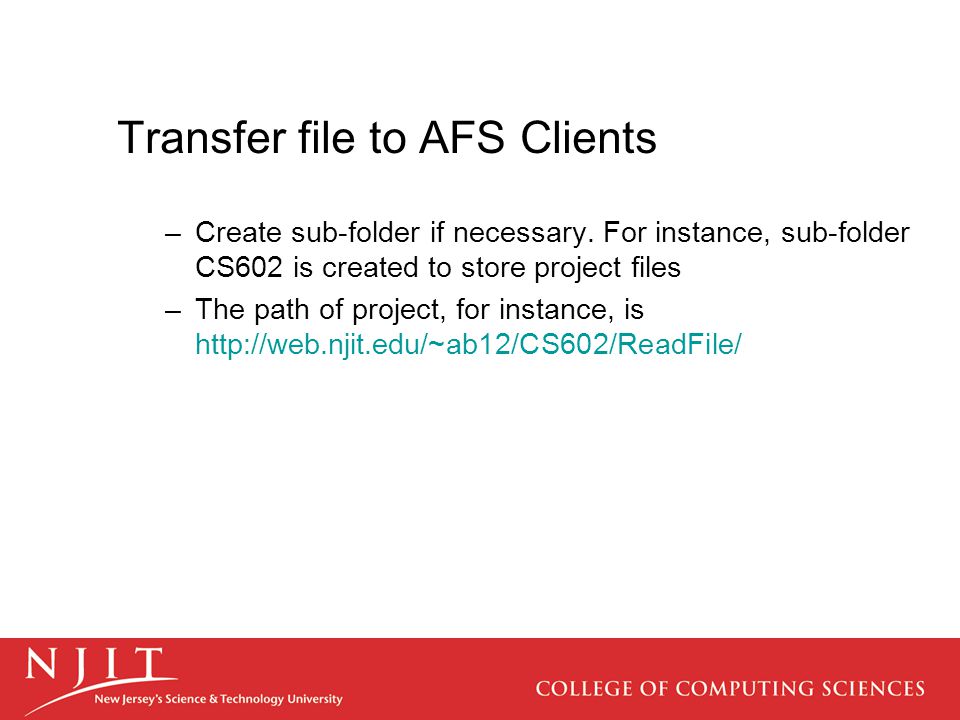 Transfer file to AFS Clients

– Create sub-folder if necessary. For instance, sub-folder CS602 is created to store project files

– The path of project, for instance, is http://web.njit.edu/~ab12/CS602/ReadFile/

NJIT
New Jersey's Science & Technology University

COLLEGE OF COMPUTING SCIENCES